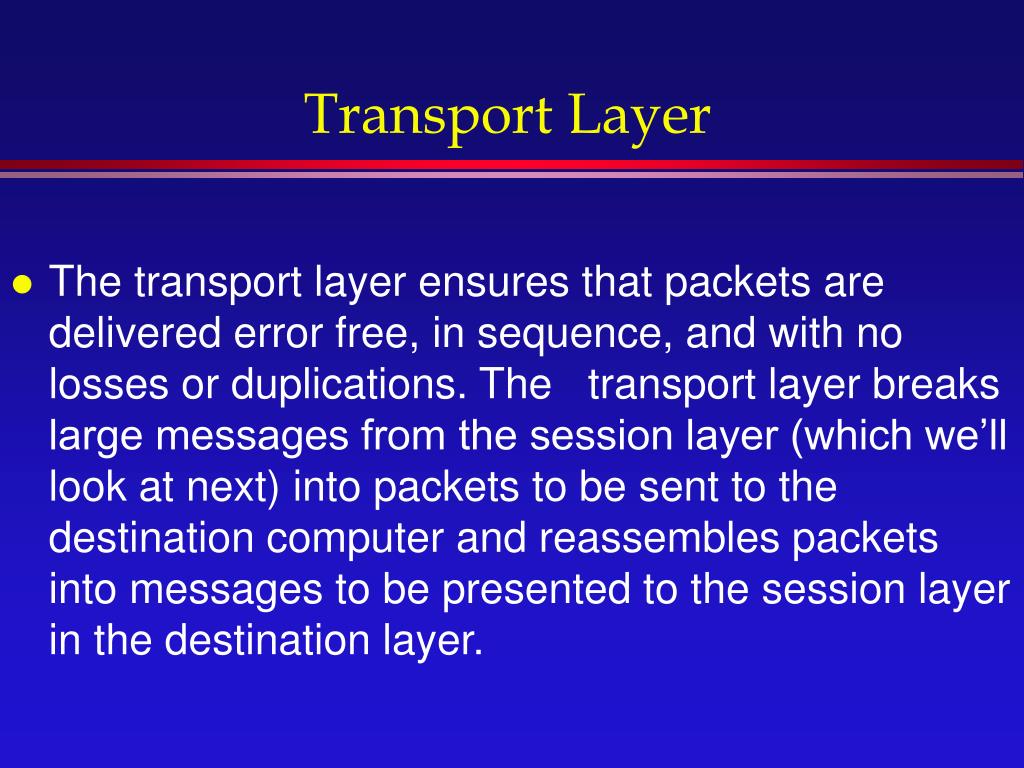 Transport Layer

● The transport layer ensures that packets are delivered error free, in sequence, and with no losses or duplications. The transport layer breaks large messages from the session layer (which we'll look at next) into packets to be sent to the destination computer and reassembles packets into messages to be presented to the session layer in the destination layer.